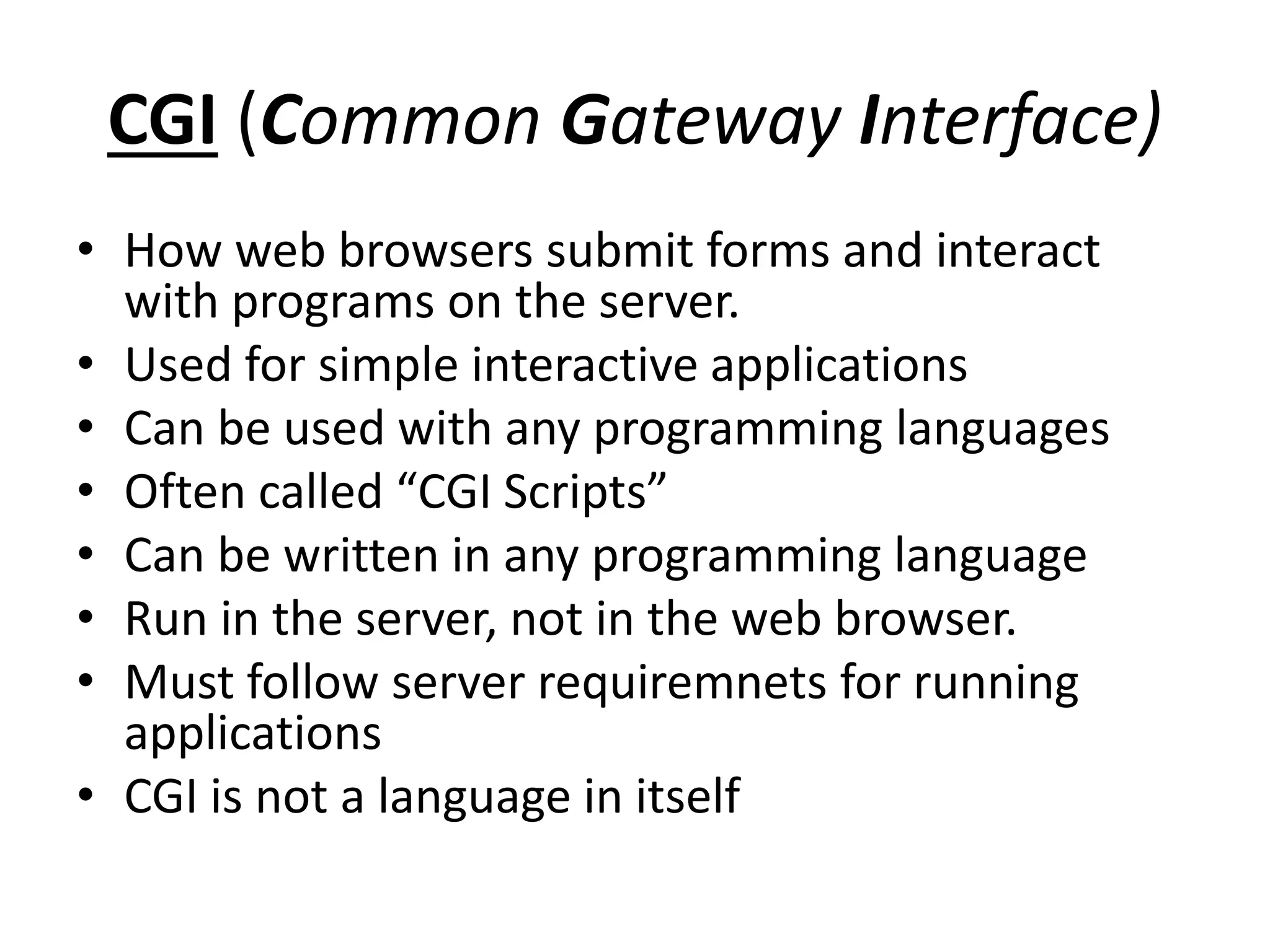 CGI (Common Gateway Interface)

• How web browsers submit forms and interact with programs on the server.
• Used for simple interactive applications
• Can be used with any programming languages
• Often called “CGI Scripts”
• Can be written in any programming language
• Run in the server, not in the web browser.
• Must follow server requiremnets for running applications
• CGI is not a language in itself